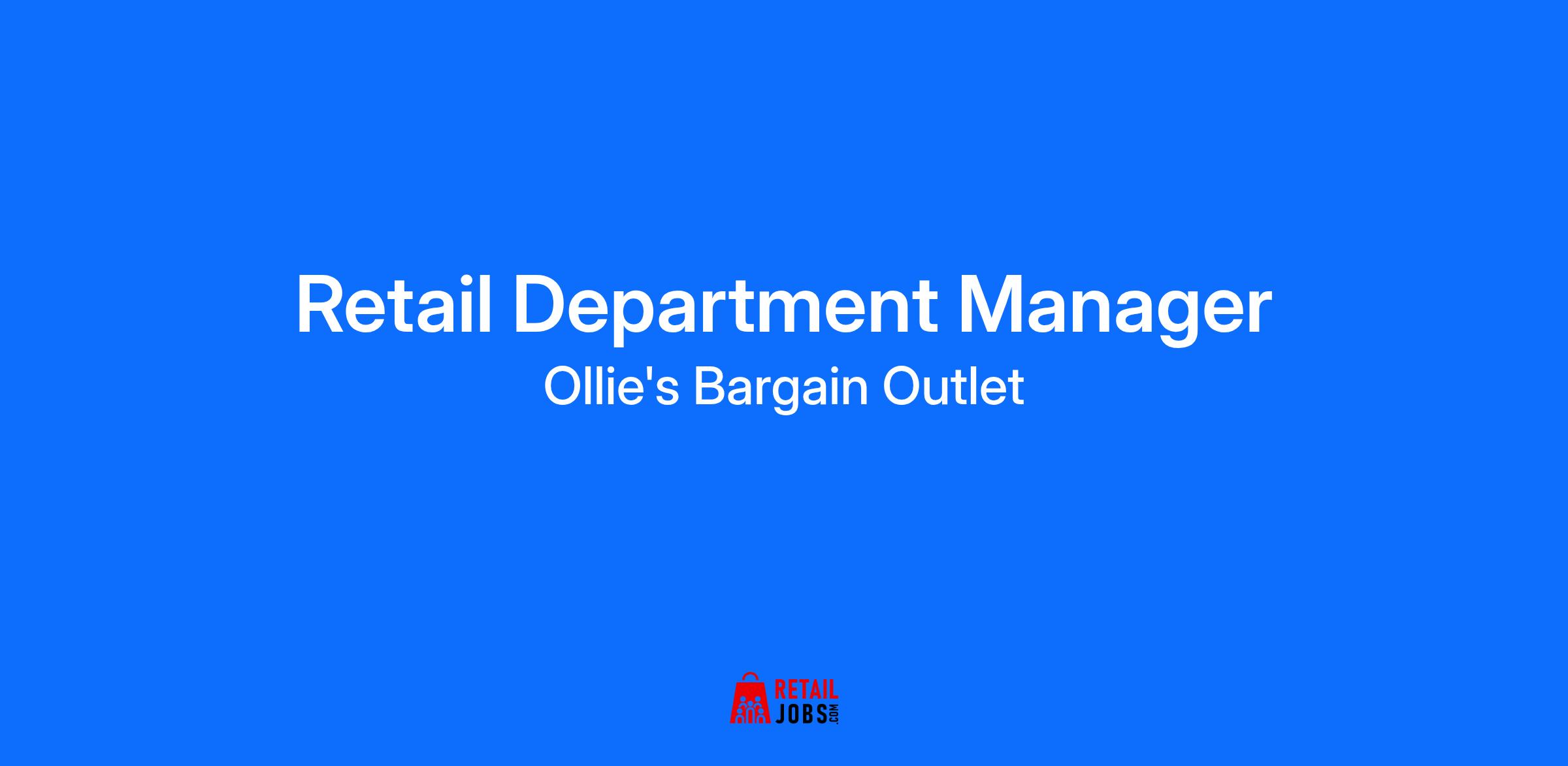 Retail Department Manager
Ollie's Bargain Outlet

RETAIL
JOBS.COM